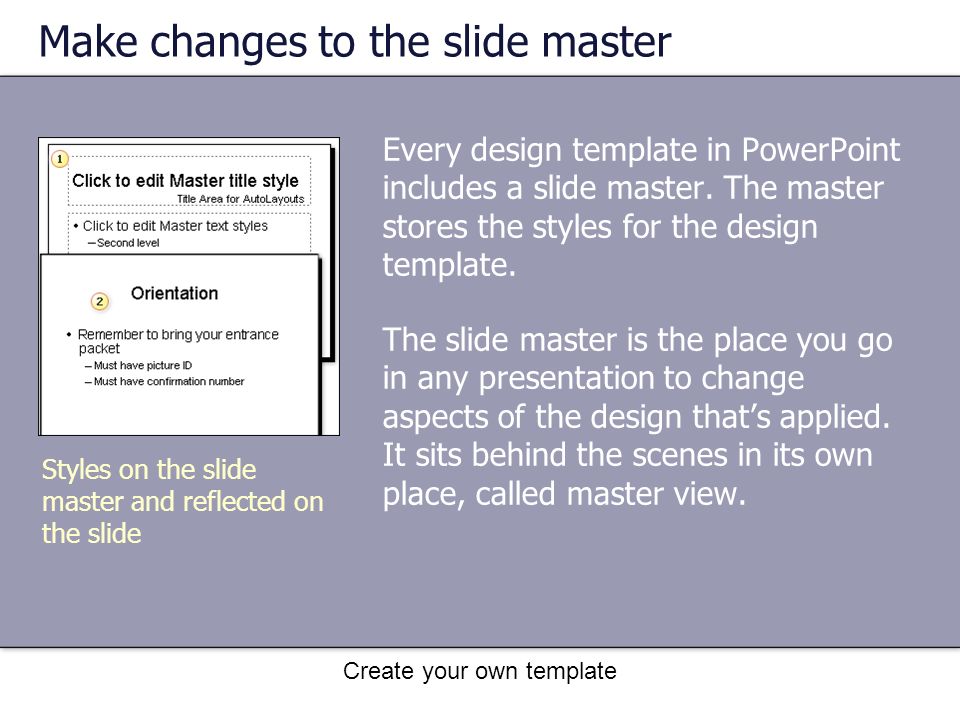 Make changes to the slide master

1

Click to edit Master title style

Title Area for AutoLayouts

• Click to edit Master text styles

– Second level

2

Orientation

• Remember to bring your entrance packet

– Must have picture ID

– Must have confirmation number

Styles on the slide master and reflected on the slide

Every design template in PowerPoint includes a slide master. The master stores the styles for the design template.

The slide master is the place you go in any presentation to change aspects of the design that's applied. It sits behind the scenes in its own place, called master view.

Create your own template